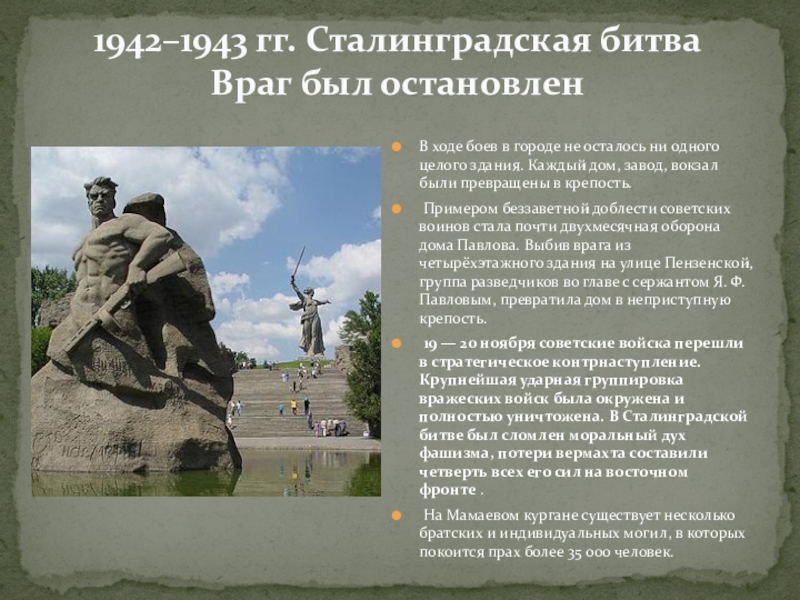 1942–1943 гг. Сталинградская битва
Враг был остановлен

В ходе боев в городе не осталось ни одного целого здания. Каждый дом, завод, вокзал были превращены в крепость.

Примером беззаветной доблести советских воинов стала почти двухмесячная оборона дома Павлова. Выбив врага из четырёхэтажного здания на улице Пензенской, группа разведчиков во главе с сержантом Я. Ф. Павловым, превратила дом в неприступную крепость.

19 — 20 ноября советские войска перешли в стратегическое контрнаступление. Крупнейшая ударная группировка вражеских войск была окружена и полностью уничтожена. В Сталинградской битве был сломлен моральный дух фашизма, потери вермахта составили четверть всех его сил на восточном фронте .

На Мамаевом кургане существует несколько братских и индивидуальных могил, в которых покоится прах более 35 000 человек.